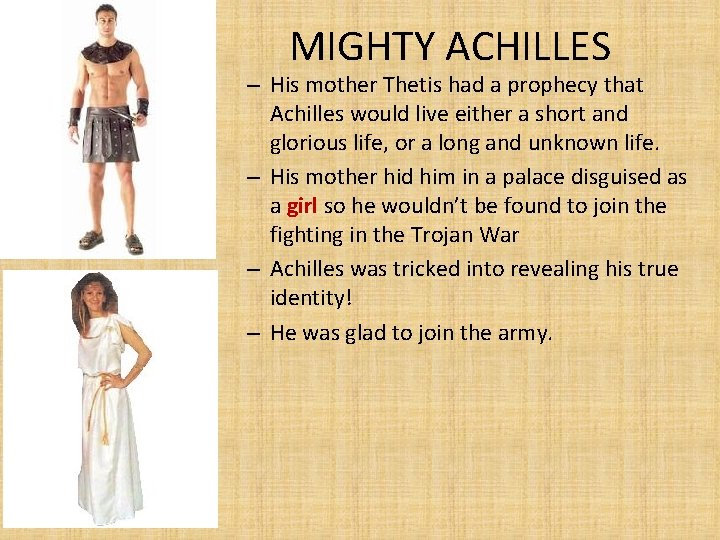 MIGHTY ACHILLES

– His mother Thetis had a prophecy that Achilles would live either a short and glorious life, or a long and unknown life.

– His mother hid him in a palace disguised as a girl so he wouldn't be found to join the fighting in the Trojan War

– Achilles was tricked into revealing his true identity!

– He was glad to join the army.